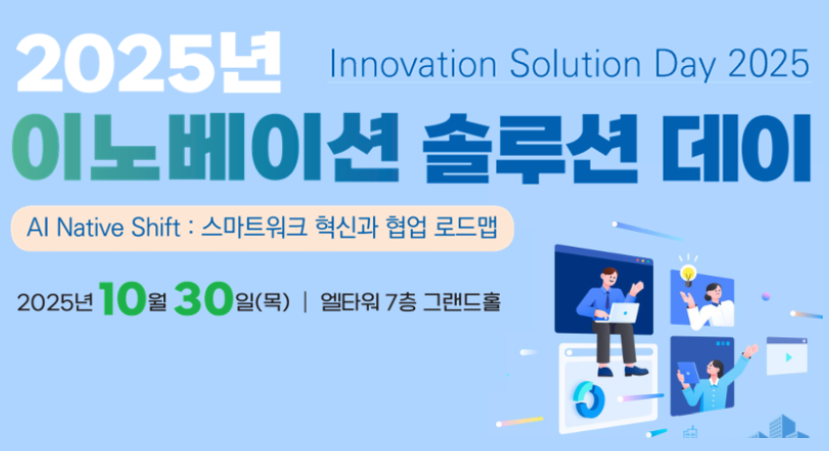 2025년
Innovation Solution Day 2025
이노베이션 솔루션 데이

AI Native Shift : 스마트워크 혁신과 협업 로드맵

2025년 10월 30일(목) | 엘타워 7층 그랜드홀